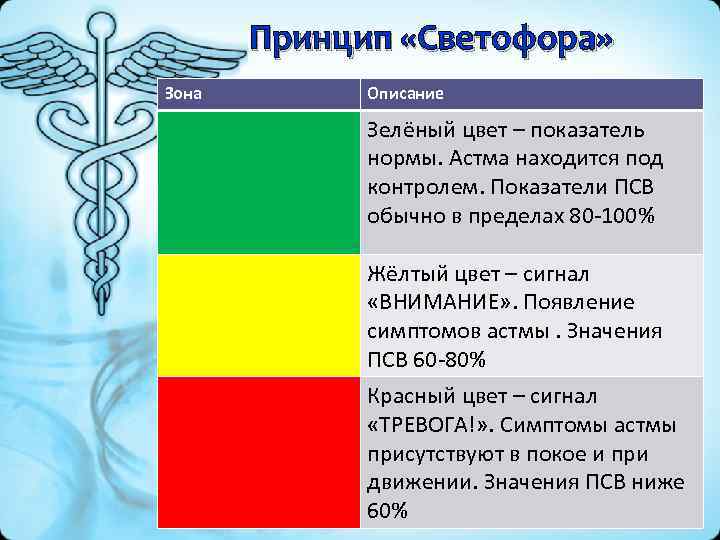 Принцип «Светофора»

| Зона | Описание |
|---|---|
| | Зелёный цвет – показатель нормы. Астма находится под контролем. Показатели ПСВ обычно в пределах 80-100% |
| | Жёлтый цвет – сигнал «ВНИМАНИЕ». Появление симптомов астмы . Значения ПСВ 60-80% |
| | Красный цвет – сигнал «ТРЕВОГА!». Симптомы астмы присутствуют в покое и при движении. Значения ПСВ ниже 60% |